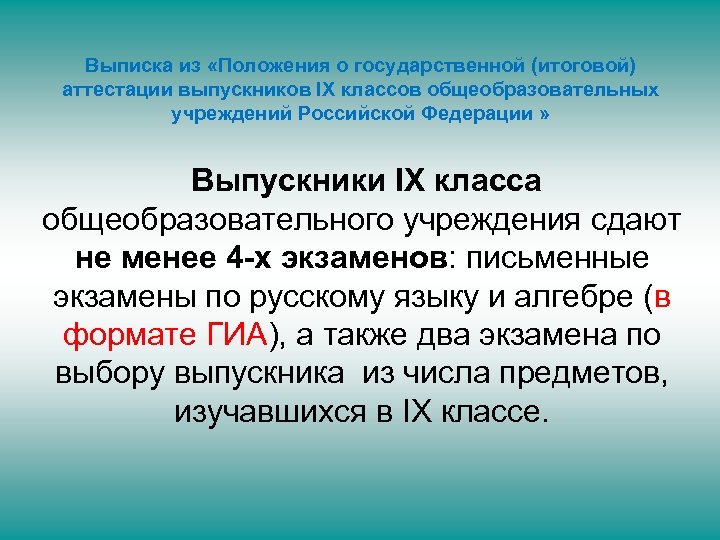 Выписка из «Положения о государственной (итоговой) аттестации выпускников IX классов общеобразовательных учреждений Российской Федерации »

Выпускники IX класса общеобразовательного учреждения сдают не менее 4-х экзаменов: письменные экзамены по русскому языку и алгебре (в формате ГИА), а также два экзамена по выбору выпускника из числа предметов, изучавшихся в IX классе.